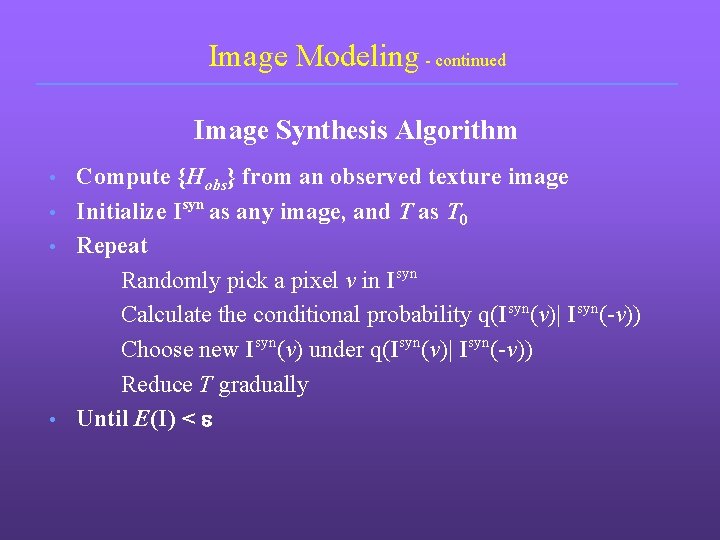 Image Modeling - continued

Image Synthesis Algorithm

• Compute $\{H_{obs}\}$ from an observed texture image
• Initialize $I^{syn}$ as any image, and $T$ as $T_0$
• Repeat
Randomly pick a pixel $v$ in $I^{syn}$
Calculate the conditional probability $q(I^{syn}(v)| I^{syn}(-v))$
Choose new $I^{syn}(v)$ under $q(I^{syn}(v)| I^{syn}(-v))$
Reduce $T$ gradually
• Until $E(I) < \varepsilon$